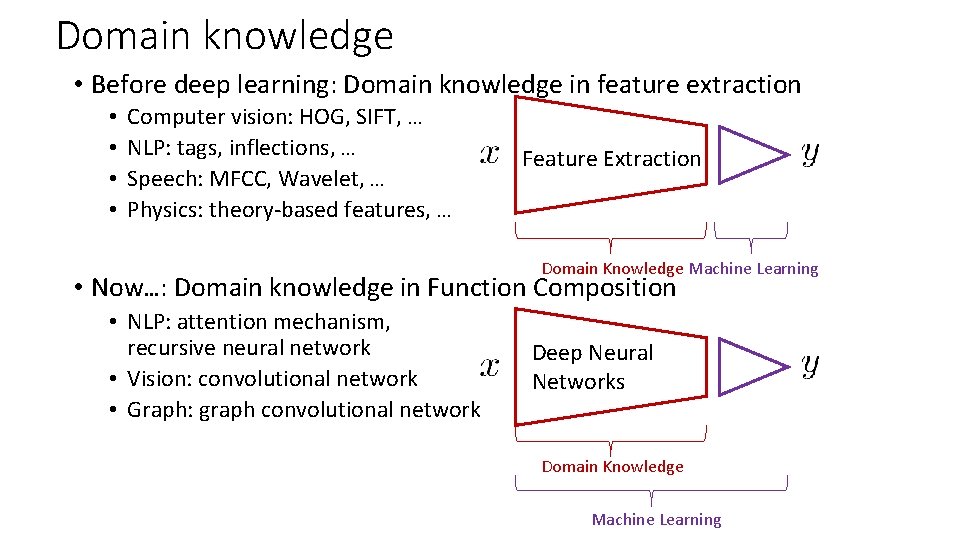 Domain knowledge

• Before deep learning: Domain knowledge in feature extraction
  • Computer vision: HOG, SIFT, …
  • NLP: tags, inflections, …
  • Speech: MFCC, Wavelet, …
  • Physics: theory-based features, …

$x$ Feature Extraction $y$

Domain Knowledge Machine Learning

• Now…: Domain knowledge in Function Composition
  • NLP: attention mechanism, recursive neural network
  • Vision: convolutional network
  • Graph: graph convolutional network

$x$ Deep Neural Networks $y$

Domain Knowledge

Machine Learning